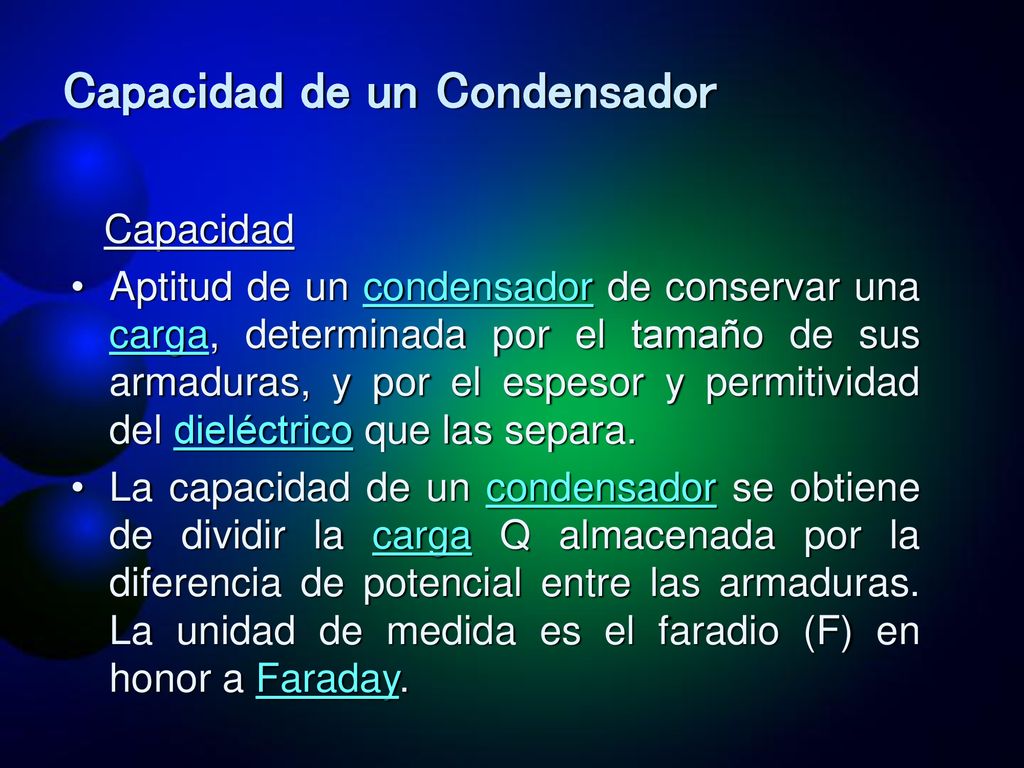 Capacidad de un Condensador

Capacidad

• Aptitud de un condensador de conservar una carga, determinada por el tamaño de sus armaduras, y por el espesor y permitividad del dieléctrico que las separa.

• La capacidad de un condensador se obtiene de dividir la carga Q almacenada por la diferencia de potencial entre las armaduras. La unidad de medida es el faradio (F) en honor a Faraday.